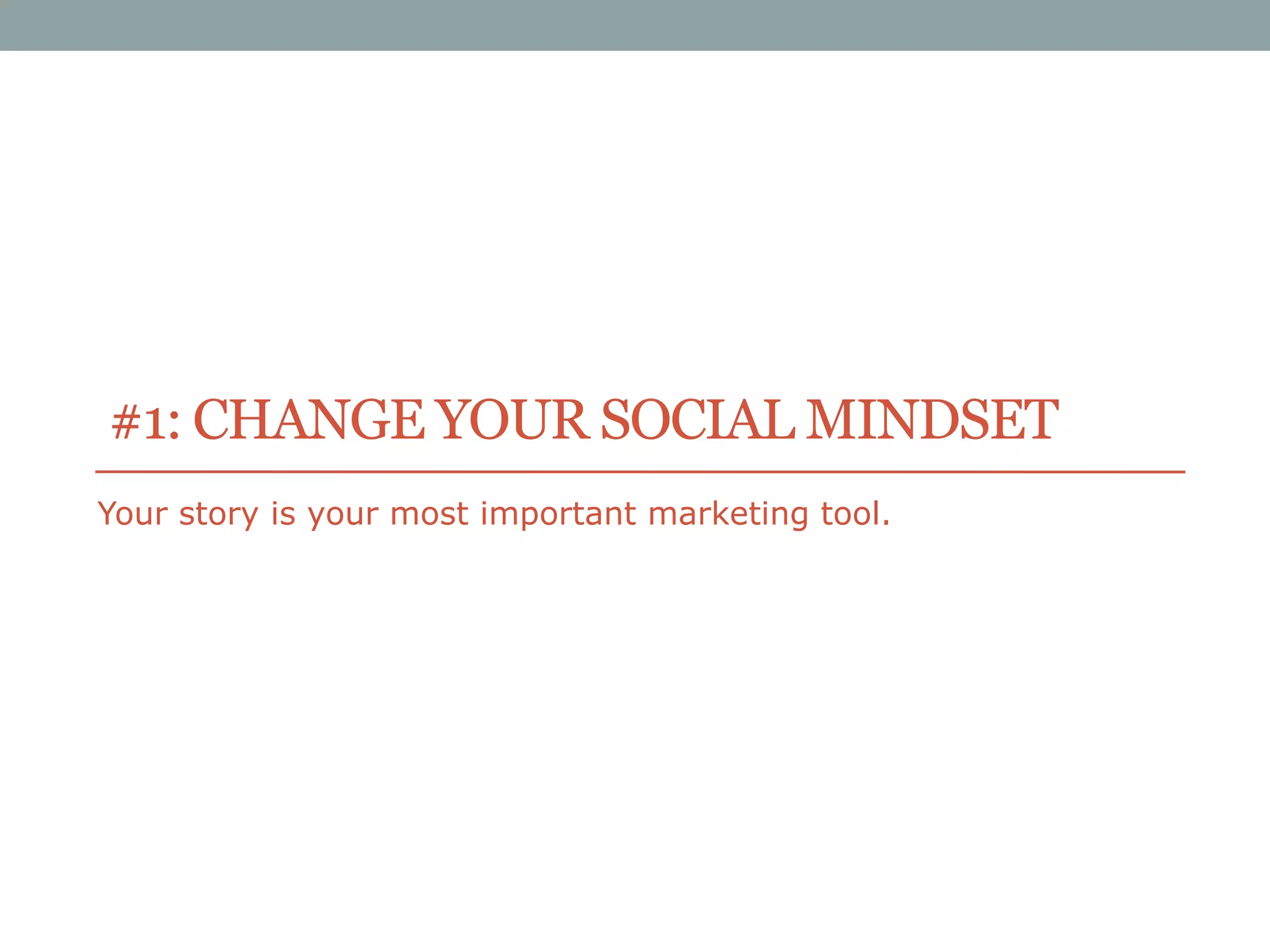 #1: CHANGE YOUR SOCIAL MINDSET

Your story is your most important marketing tool.